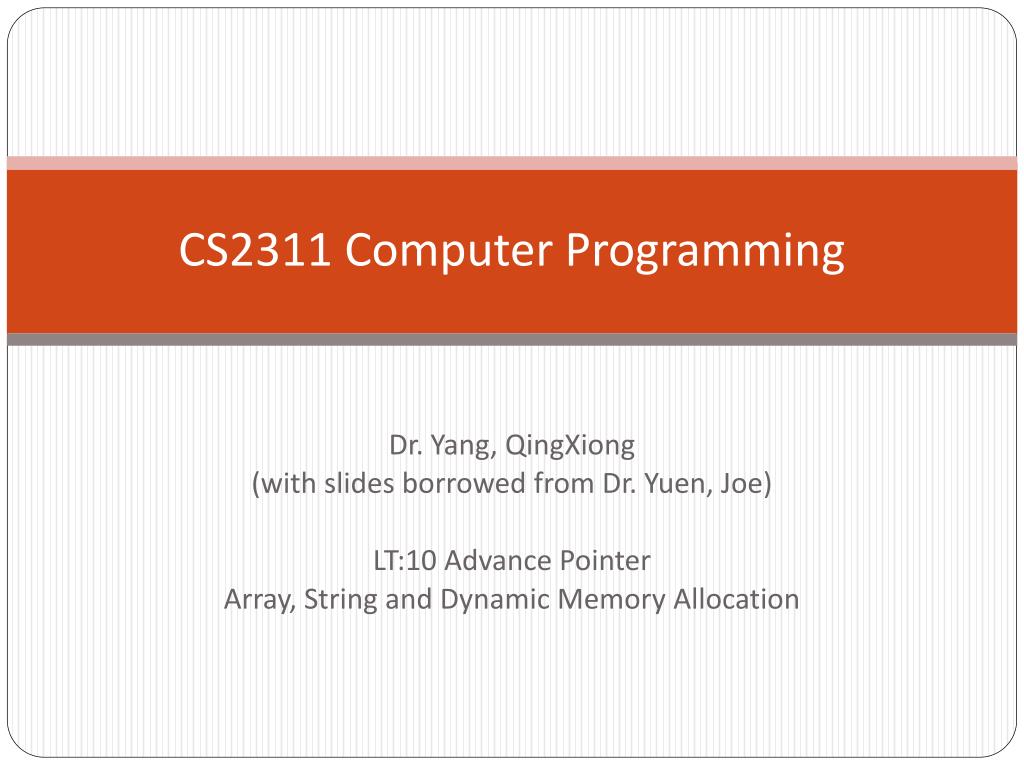 CS2311 Computer Programming

Dr. Yang, QingXiong
(with slides borrowed from Dr. Yuen, Joe)

LT:10 Advance Pointer
Array, String and Dynamic Memory Allocation